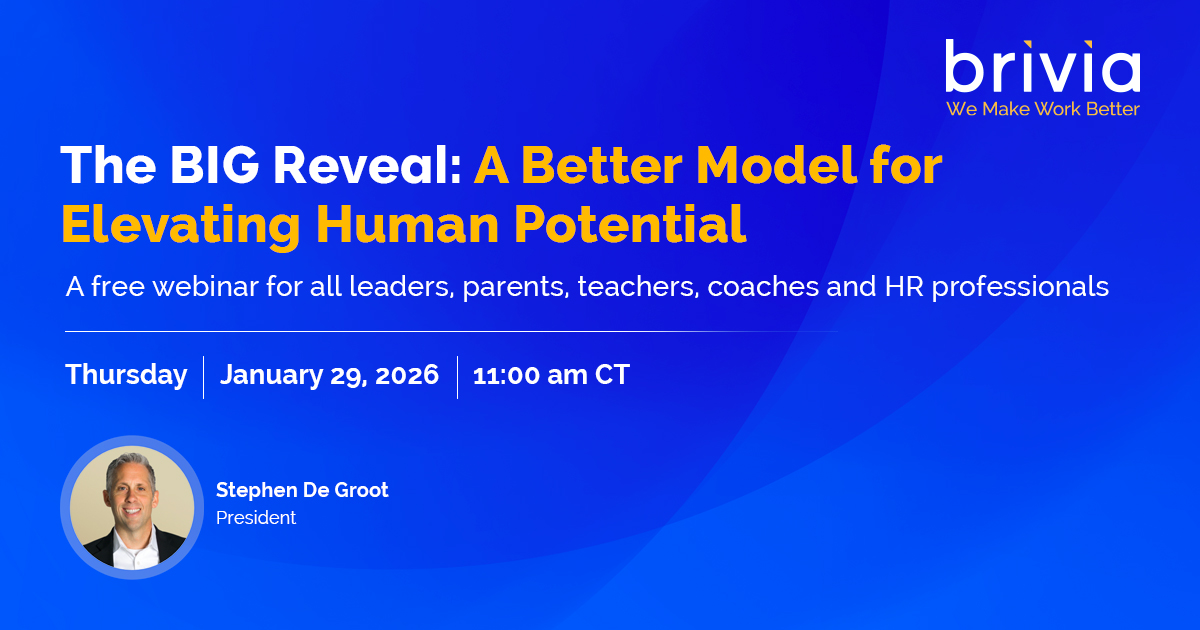 brivia
We Make Work Better

The BIG Reveal: A Better Model for Elevating Human Potential

A free webinar for all leaders, parents, teachers, coaches and HR professionals

Thursday | January 29, 2026 | 11:00 am CT

Stephen De Groot
President